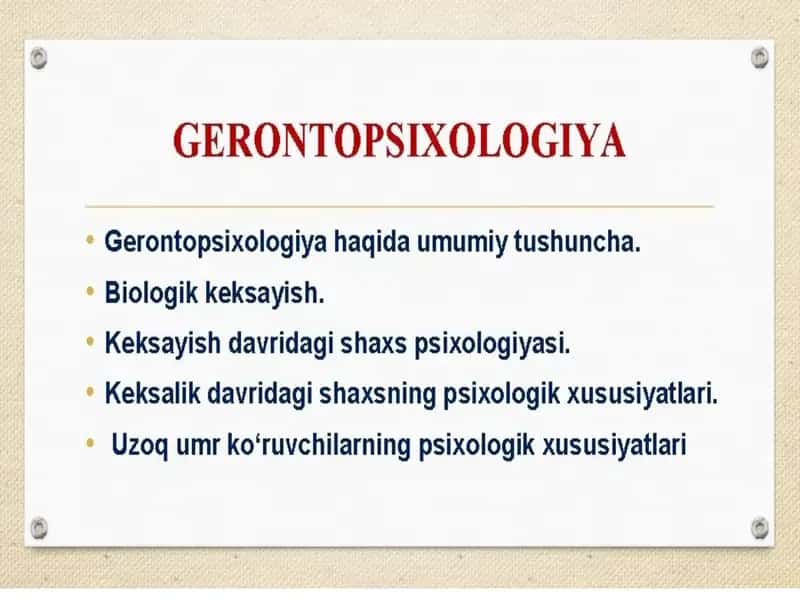 GERONTOPSIXOLOGIYA

• Gerontopsixologiya haqida umumiy tushuncha.
• Biologik keksayish.
• Keksayish davridagi shaxs psixologiyasi.
• Keksalik davridagi shaxsning psixologik xususiyatlari.
• Uzoq umr ko‘ruvchilarning psixologik xususiyatlari